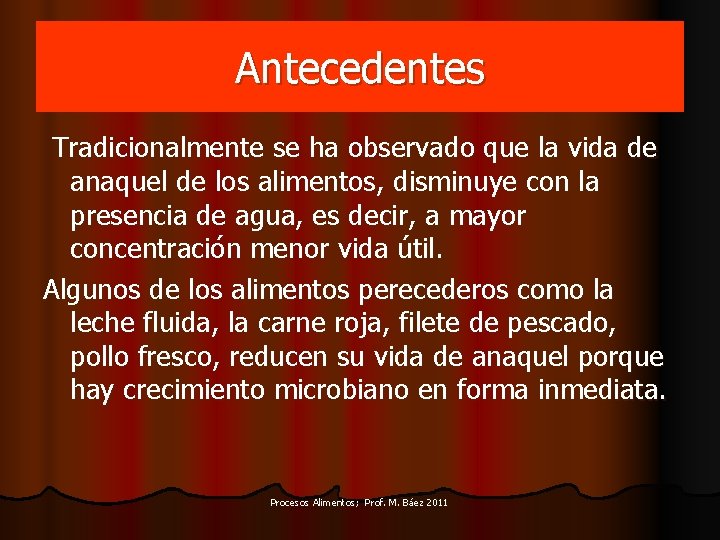 Antecedentes

Tradicionalmente se ha observado que la vida de anaquel de los alimentos, disminuye con la presencia de agua, es decir, a mayor concentración menor vida útil.

Algunos de los alimentos perecederos como la leche fluida, la carne roja, filete de pescado, pollo fresco, reducen su vida de anaquel porque hay crecimiento microbiano en forma inmediata.

Procesos Alimentos; Prof. M. Báez 2011